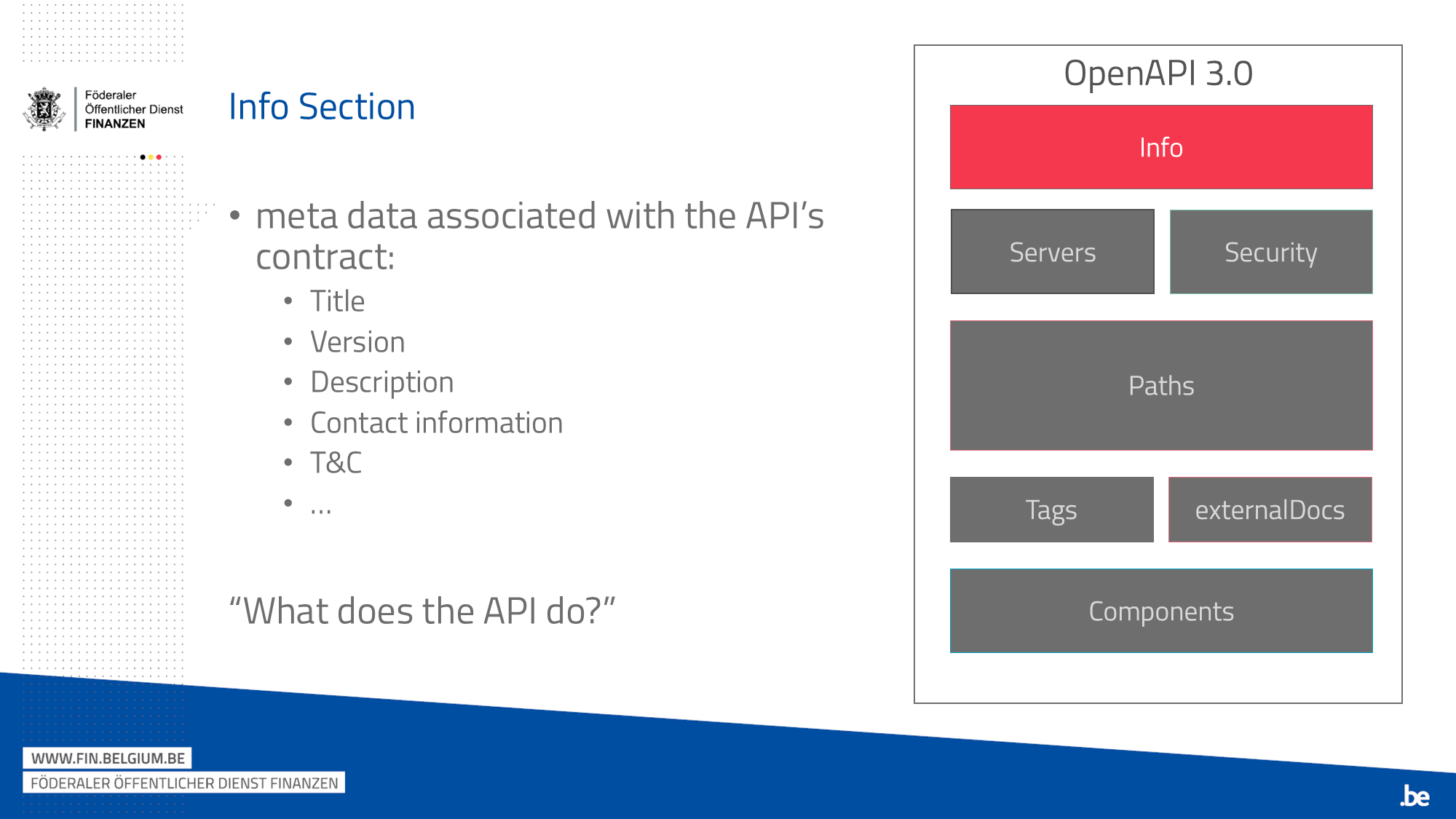 Föderaler
Öffentlicher Dienst
FINANZEN

Info Section

• meta data associated with the API's contract:
  • Title
  • Version
  • Description
  • Contact information
  • T&C
  • ...

"What does the API do?"

OpenAPI 3.0

Info

Servers

Security

Paths

Tags

externalDocs

Components

WWW.FIN.BELGIUM.BE
FÖDERALER ÖFFENTLICHER DIENST FINANZEN

.be